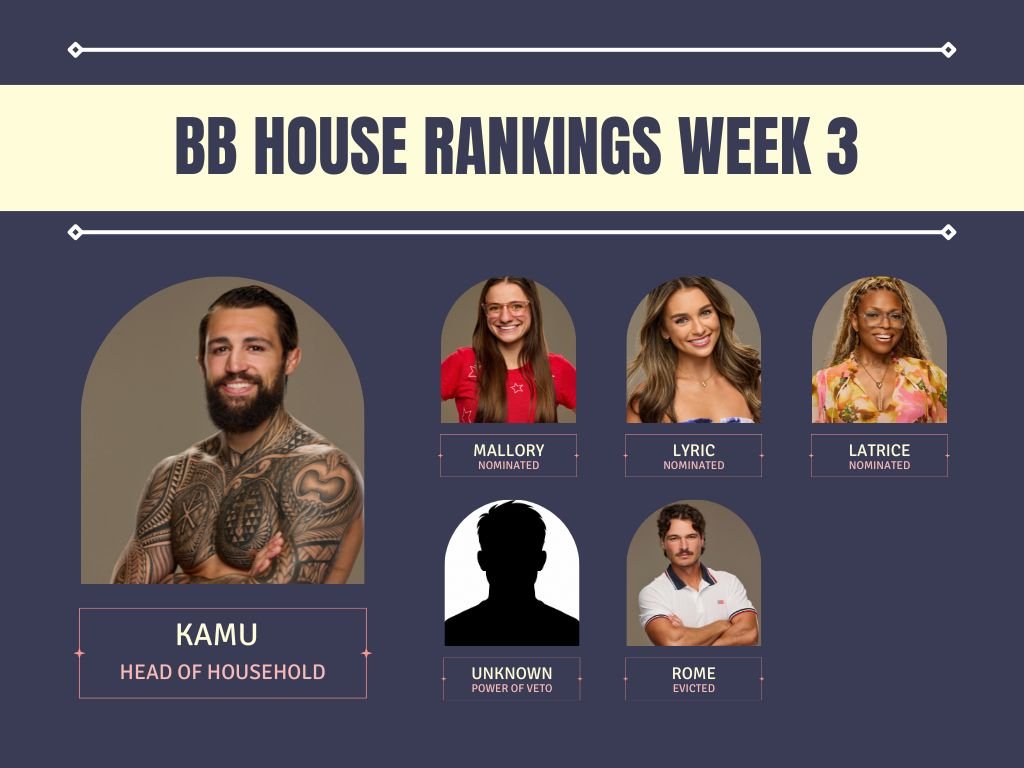 BB HOUSE RANKINGS WEEK 3

KAMU
HEAD OF HOUSEHOLD

MALLORY
NOMINATED

LYRIC
NOMINATED

LATRICE
NOMINATED

UNKNOWN
POWER OF VETO

ROME
EVICTED